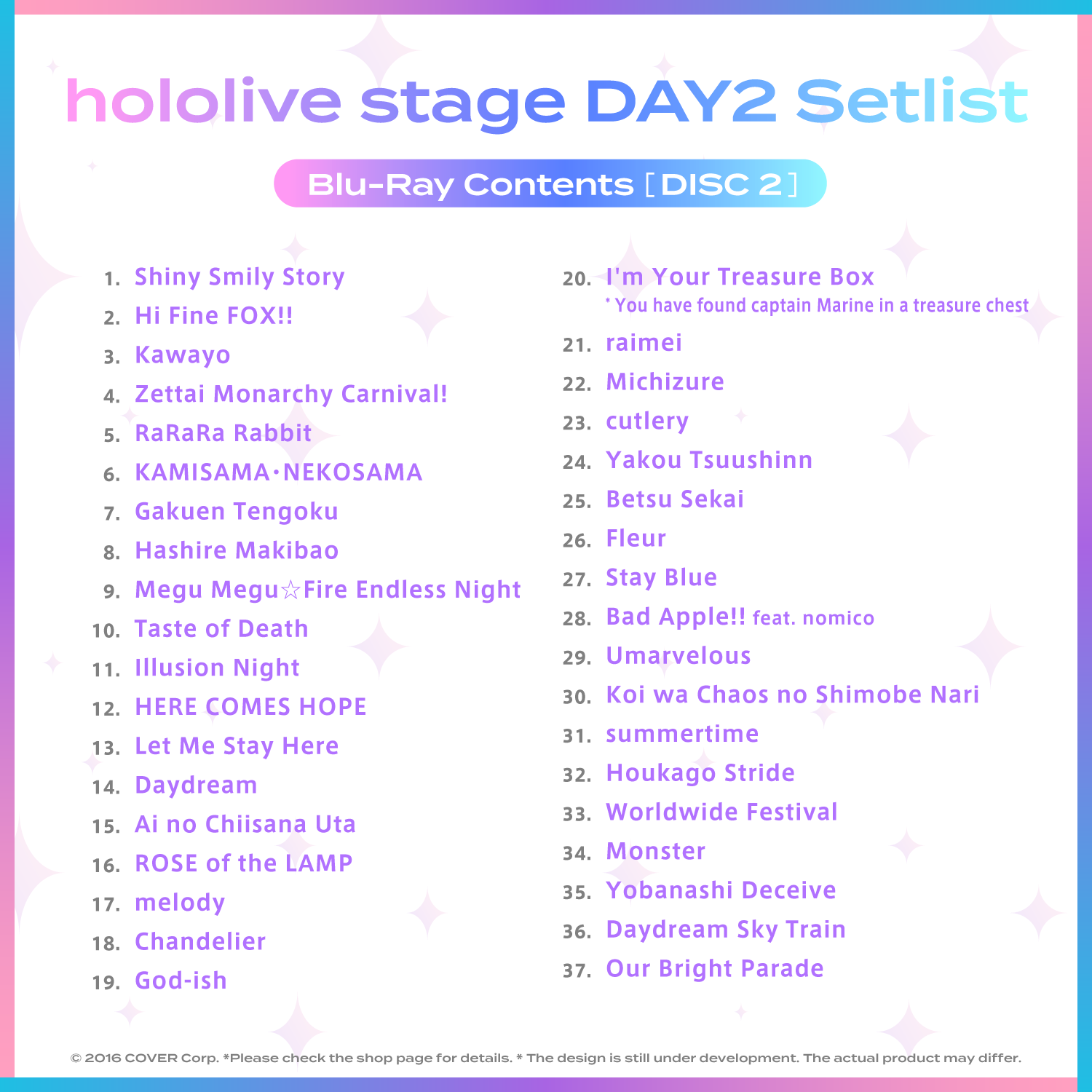 hololive stage DAY2 Setlist

Blu-Ray Contents [DISC 2]

1. Shiny Smily Story
2. Hi Fine FOX!!
3. Kawayo
4. Zettai Monarchy Carnival!
5. RaRaRa Rabbit
6. KAMISAMA･NEKOSAMA
7. Gakuen Tengoku
8. Hashire Makibao
9. Megu Megu☆Fire Endless Night
10. Taste of Death
11. Illusion Night
12. HERE COMES HOPE
13. Let Me Stay Here
14. Daydream
15. Ai no Chiisana Uta
16. ROSE of the LAMP
17. melody
18. Chandelier
19. God-ish
20. I'm Your Treasure Box
* You have found captain Marine in a treasure chest
21. raimei
22. Michizure
23. cutlery
24. Yakou Tsuushinn
25. Betsu Sekai
26. Fleur
27. Stay Blue
28. Bad Apple!! feat. nomico
29. Umarvelous
30. Koi wa Chaos no Shimobe Nari
31. summertime
32. Houkago Stride
33. Worldwide Festival
34. Monster
35. Yobanashi Deceive
36. Daydream Sky Train
37. Our Bright Parade

© 2016 COVER Corp. *Please check the shop page for details. * The design is still under development. The actual product may differ.